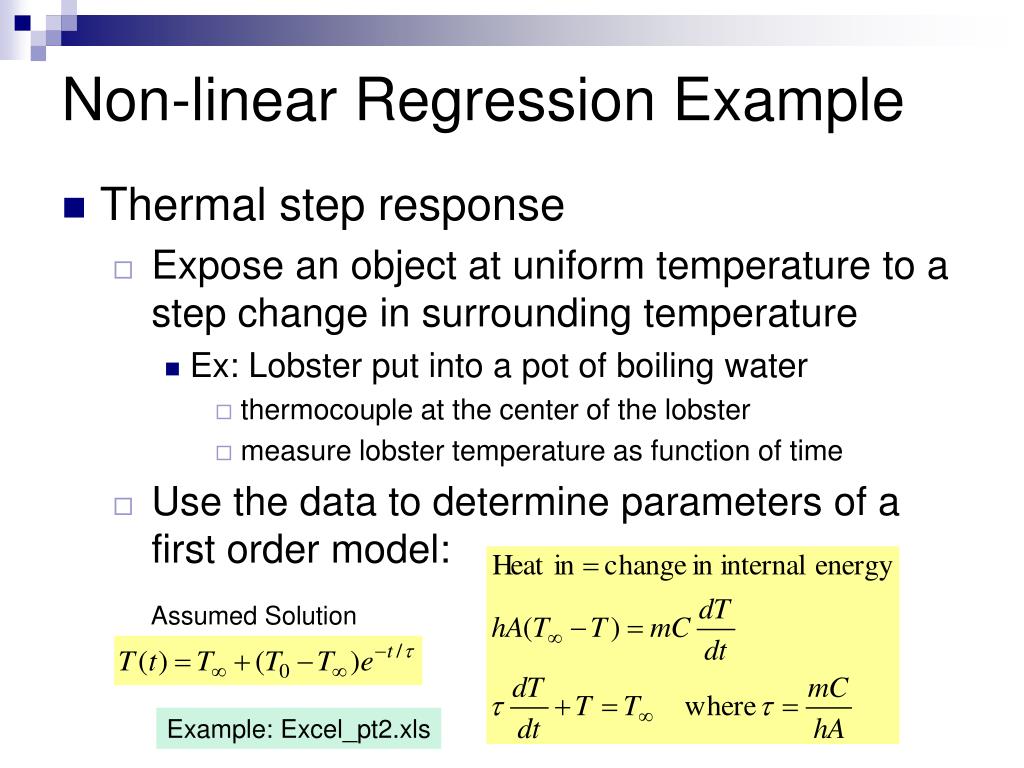 Non-linear Regression Example

Thermal step response

Expose an object at uniform temperature to a step change in surrounding temperature

Ex: Lobster put into a pot of boiling water

thermocouple at the center of the lobster

measure lobster temperature as function of time

Use the data to determine parameters of a first order model:

Heat in = change in internal energy

$hA(T_\infty - T) = mC\frac{dT}{dt}$

$\tau\frac{dT}{dt} + T = T_\infty$ where $\tau = \frac{mC}{hA}$

Assumed Solution

$T(t) = T_\infty + (T_0 - T_\infty)e^{-t/\tau}$

Example: Excel_pt2.xls